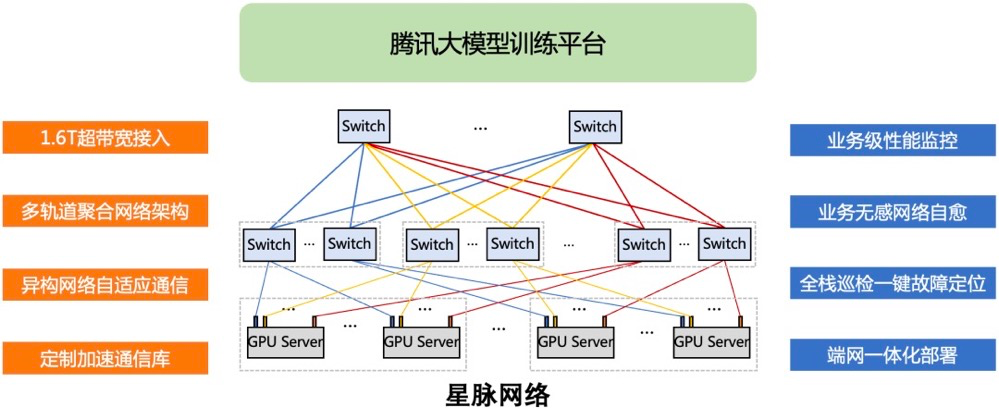 腾讯大模型训练平台

1.6T超带宽接入

多轨道聚合网络架构

异构网络自适应通信

定制加速通信库

Switch ... Switch

Switch ... Switch   Switch ... Switch   ...   Switch ... Switch

...   ...   ...   ...

GPU Server ... GPU Server   ...   GPU Server ... GPU Server

业务级性能监控

业务无感网络自愈

全栈巡检一键故障定位

端网一体化部署

星脉网络